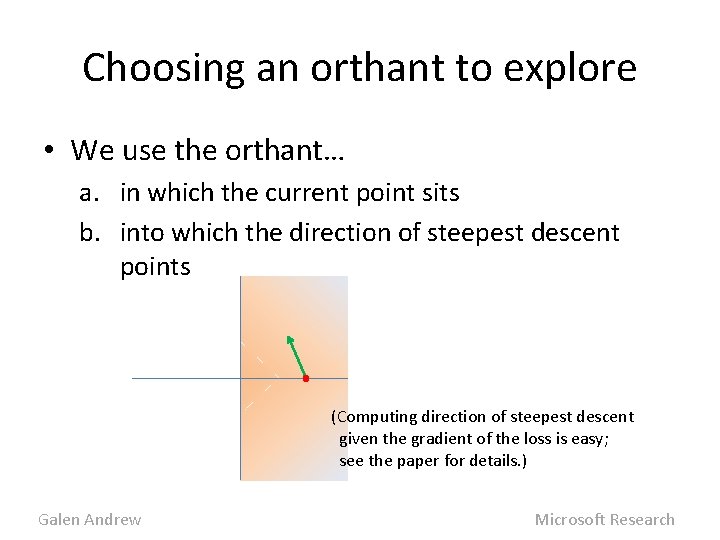 Choosing an orthant to explore

• We use the orthant…
  a. in which the current point sits
  b. into which the direction of steepest descent points

(Computing direction of steepest descent given the gradient of the loss is easy; see the paper for details.)

Galen Andrew

Microsoft Research